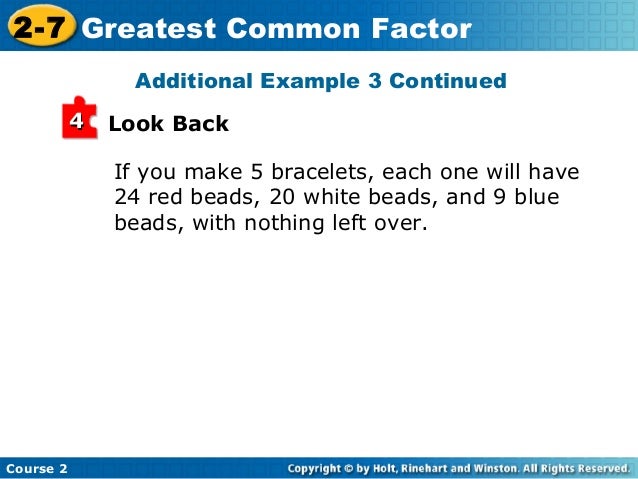 2-7 Greatest Common Factor

Additional Example 3 Continued

4 Look Back

If you make 5 bracelets, each one will have 24 red beads, 20 white beads, and 9 blue beads, with nothing left over.

Course 2

Copyright © by Holt, Rinehart and Winston. All Rights Reserved.